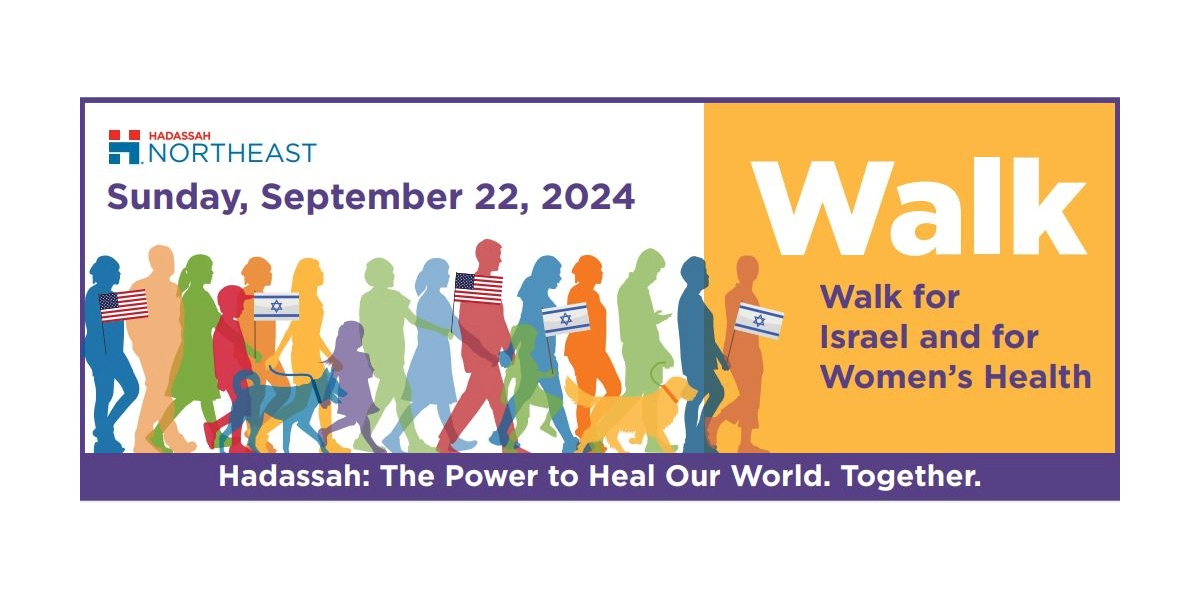 HADASSAH NORTHEAST

Sunday, September 22, 2024

Walk

Walk for Israel and for Women's Health

Hadassah: The Power to Heal Our World. Together.